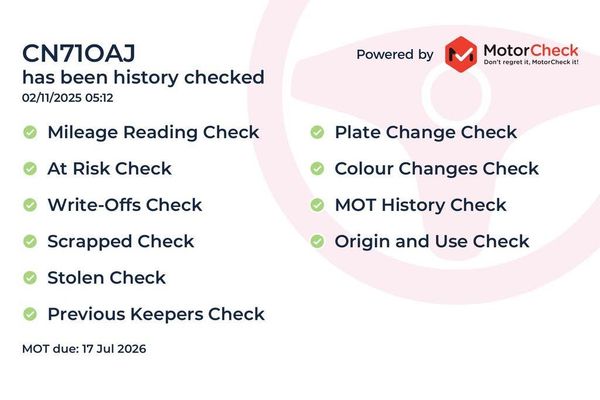 CN71OAJ
has been history checked
02/11/2025 05:12

Powered by MotorCheck
Don't regret it, MotorCheck it!

Mileage Reading Check
At Risk Check
Write-Offs Check
Scrapped Check
Stolen Check
Previous Keepers Check

Plate Change Check
Colour Changes Check
MOT History Check
Origin and Use Check

MOT due: 17 Jul 2026